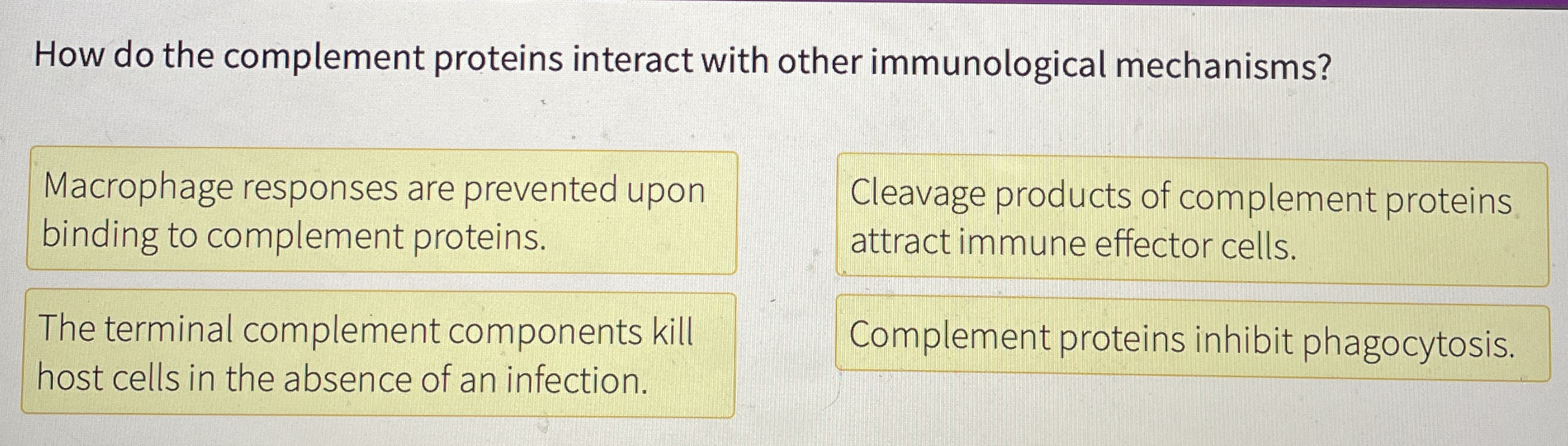 How do the complement proteins interact with other immunological mechanisms?

Macrophage responses are prevented upon binding to complement proteins.

Cleavage products of complement proteins attract immune effector cells.

The terminal complement components kill host cells in the absence of an infection.

Complement proteins inhibit phagocytosis.